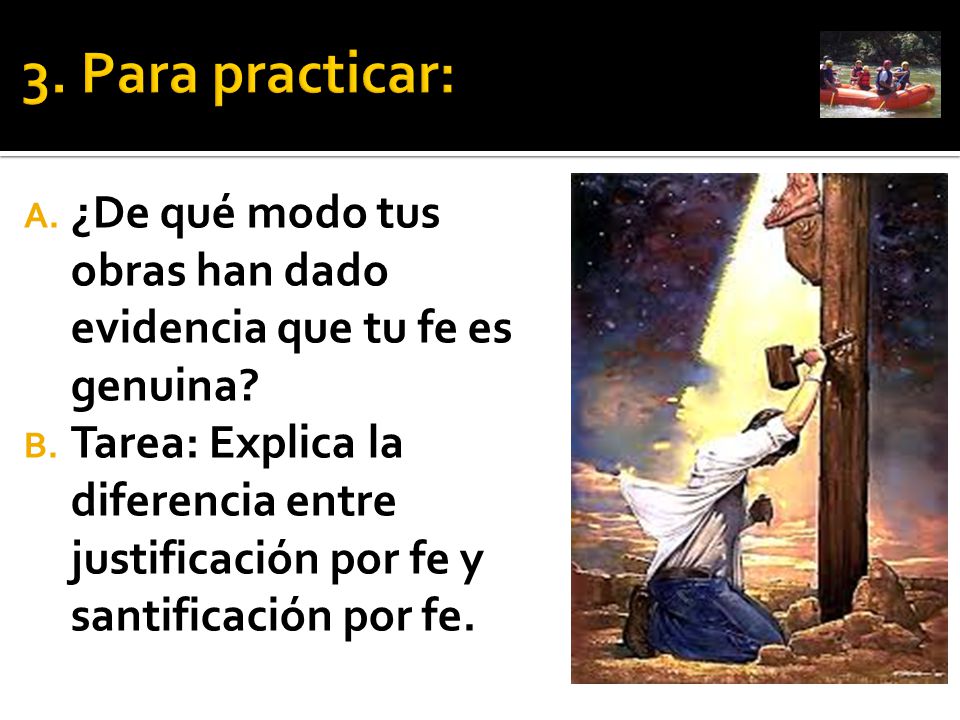 3. Para practicar:

A. ¿De qué modo tus obras han dado evidencia que tu fe es genuina?

B. Tarea: Explica la diferencia entre justificación por fe y santificación por fe.